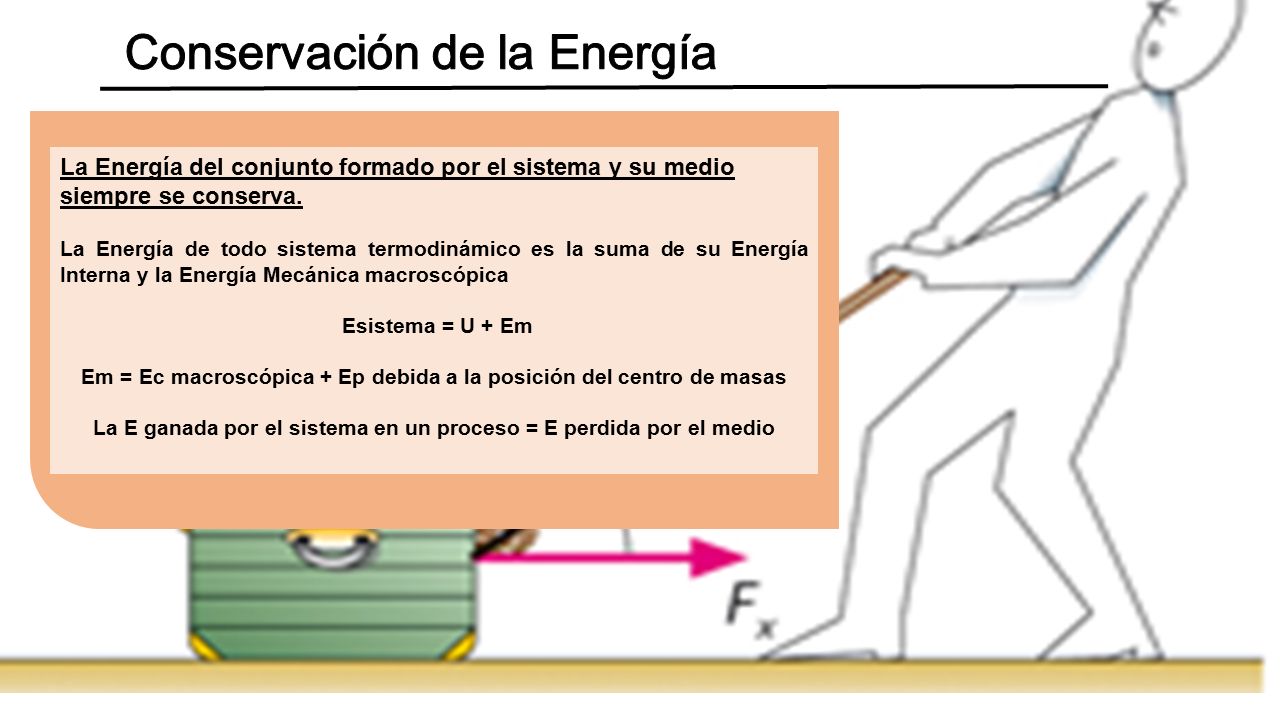 Conservación de la Energía

La Energía del conjunto formado por el sistema y su medio siempre se conserva.

La Energía de todo sistema termodinámico es la suma de su Energía Interna y la Energía Mecánica macroscópica

Esistema = U + Em

Em = Ec macroscópica + Ep debida a la posición del centro de masas

La E ganada por el sistema en un proceso = E perdida por el medio

$F_x$